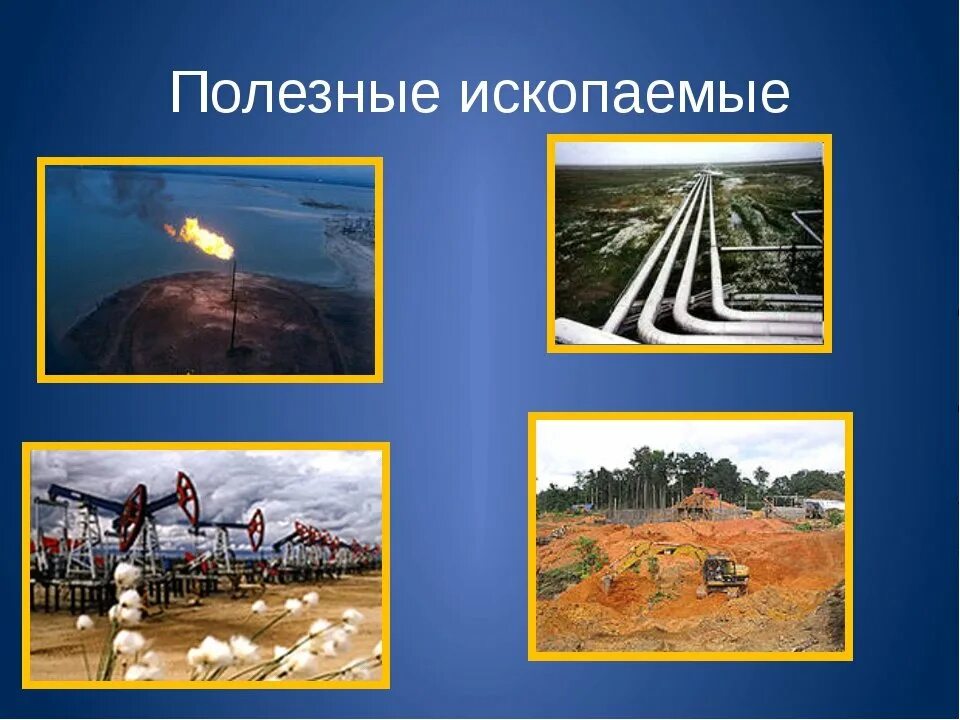 Полезные ископаемые